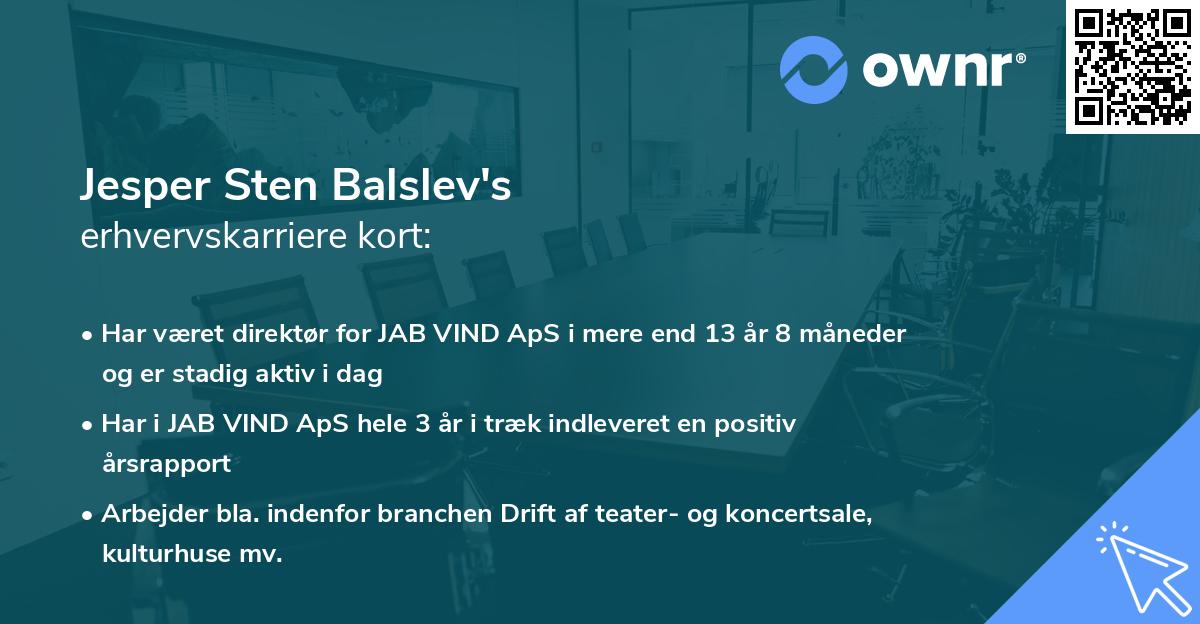 ownr®

Jesper Sten Balslev's
erhvervskarriere kort:

• Har været direktør for JAB VIND ApS i mere end 13 år 8 måneder og er stadig aktiv i dag
• Har i JAB VIND ApS hele 3 år i træk indleveret en positiv årsrapport
• Arbejder bla. indenfor branchen Drift af teater- og koncertsale, kulturhuse mv.